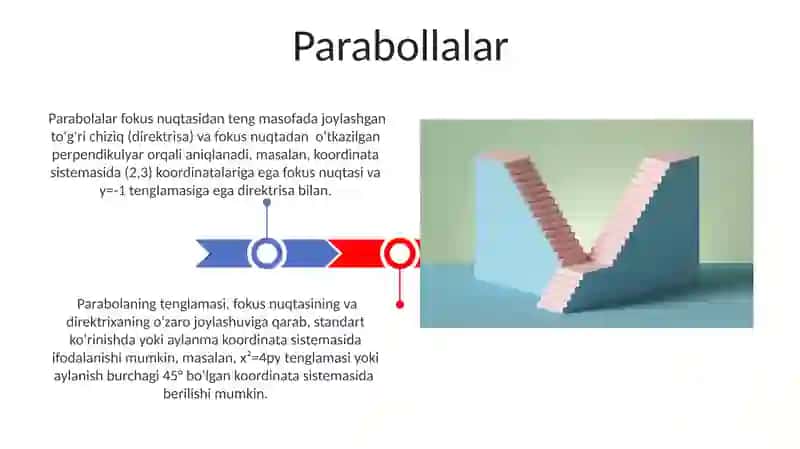 Parabollalar

Parabolalar fokus nuqtasidan teng masofada joylashgan to'g'ri chiziq (direktrisa) va fokus nuqtadan o'tkazilgan perpendikulyar orqali aniqlanadi, masalan, koordinata sistemasida (2,3) koordinatalariga ega fokus nuqtasi va y=-1 tenglamasiga ega direktrisa bilan.

Parabolaning tenglamasi, fokus nuqtasining va direktrixaning o'zaro joylashuviga qarab, standart ko'rinishda yoki aylanma koordinata sistemasida ifodalanishi mumkin, masalan, $x^2=4py$ tenglamasi yoki aylanish burchagi 45° bo'lgan koordinata sistemasida berilishi mumkin.